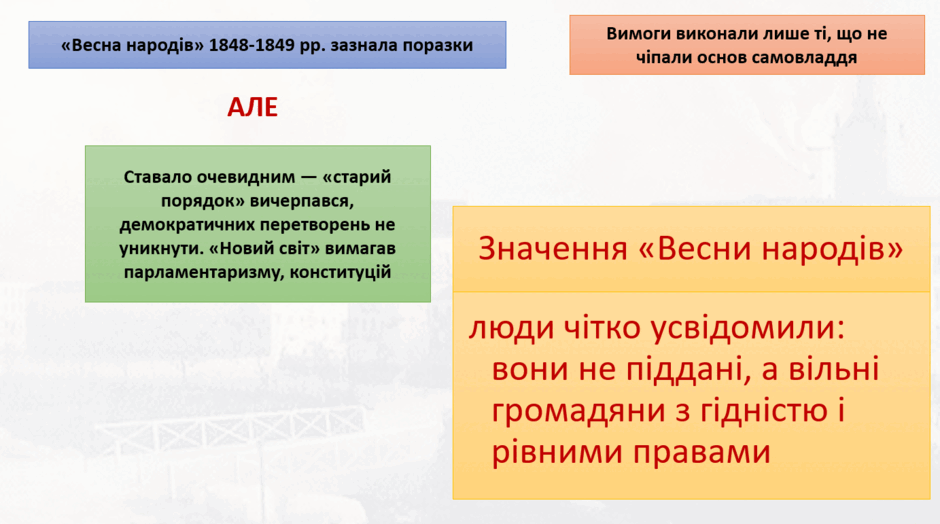 «Весна народів» 1848-1849 рр. зазнала поразки

Вимоги виконали лише ті, що не чіпали основ самовладдя

АЛЕ

Ставало очевидним — «старий порядок» вичерпався, демократичних перетворень не уникнути. «Новий світ» вимагав парламентаризму, конституцій

Значення «Весни народів»

люди чітко усвідомили: вони не піддані, а вільні громадяни з гідністю і рівними правами